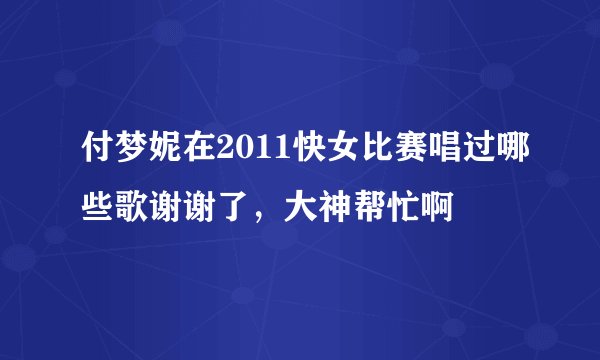 付梦妮在2011快女比赛唱过哪些歌谢谢了，大神帮忙啊